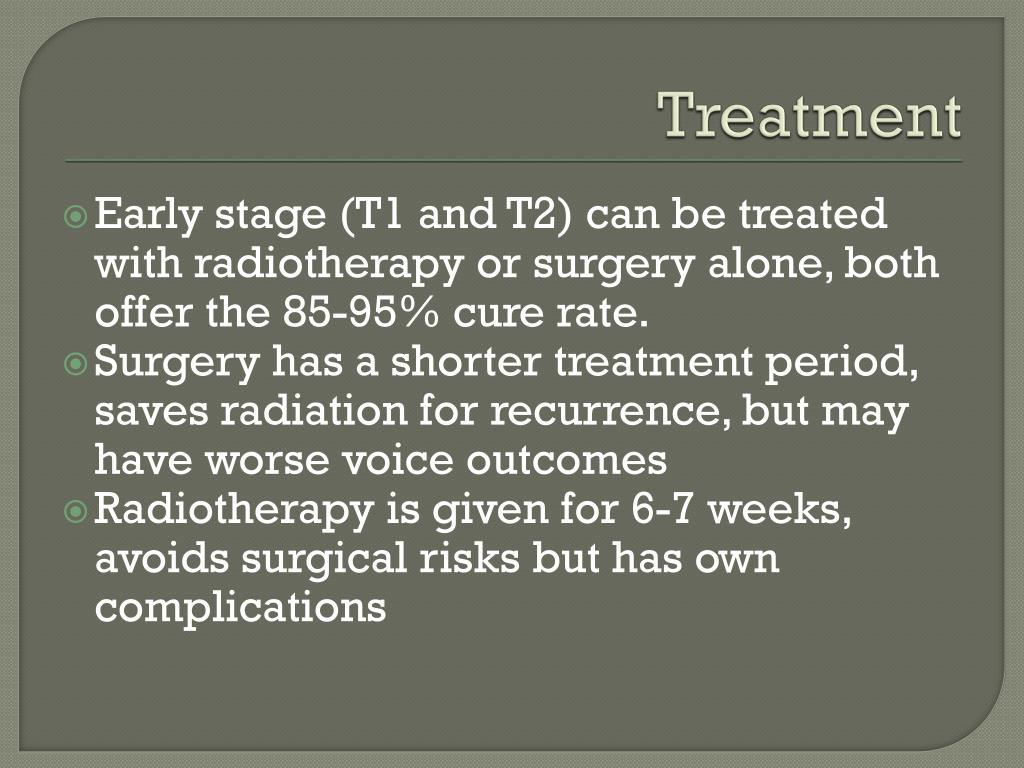 Treatment

• Early stage (T1 and T2) can be treated with radiotherapy or surgery alone, both offer the 85-95% cure rate.
• Surgery has a shorter treatment period, saves radiation for recurrence, but may have worse voice outcomes
• Radiotherapy is given for 6-7 weeks, avoids surgical risks but has own complications